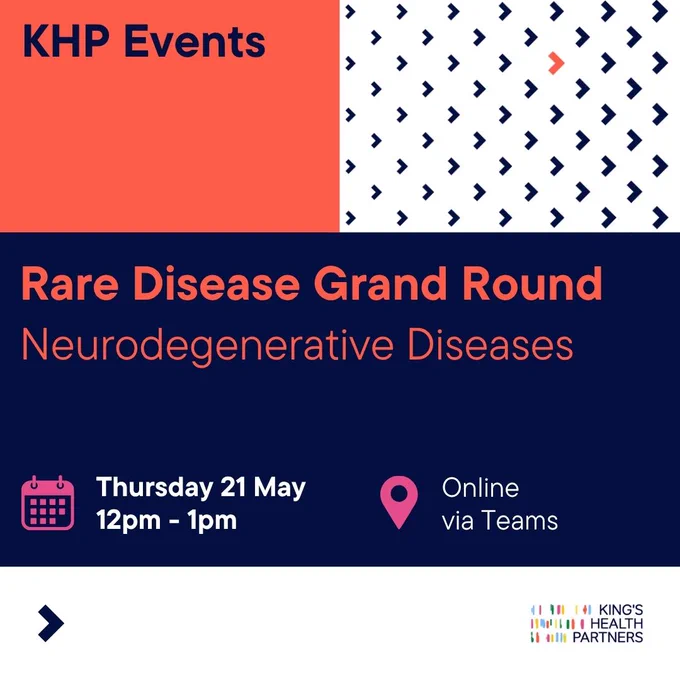 KHP Events

Rare Disease Grand Round
Neurodegenerative Diseases

Thursday 21 May
12pm - 1pm

Online
via Teams

KING'S
HEALTH
PARTNERS